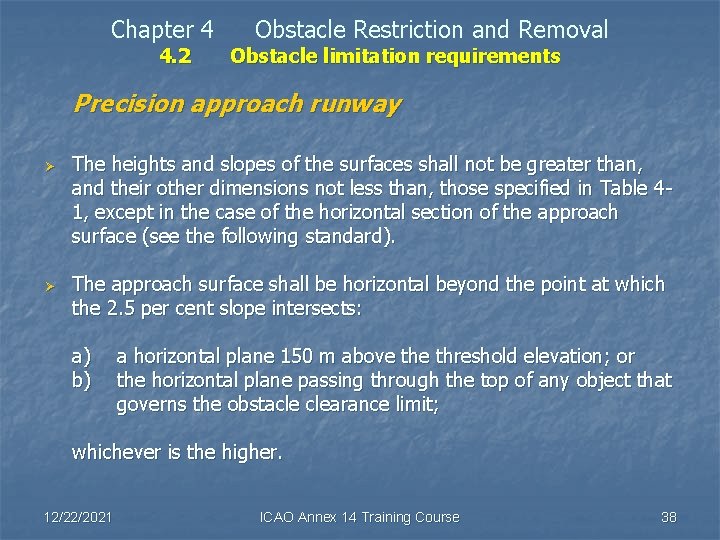 Chapter 4 Obstacle Restriction and Removal
4.2 Obstacle limitation requirements

Precision approach runway

➢ The heights and slopes of the surfaces shall not be greater than, and their other dimensions not less than, those specified in Table 4-1, except in the case of the horizontal section of the approach surface (see the following standard).

➢ The approach surface shall be horizontal beyond the point at which the 2.5 per cent slope intersects:

a) a horizontal plane 150 m above the threshold elevation; or
b) the horizontal plane passing through the top of any object that governs the obstacle clearance limit;

whichever is the higher.

12/22/2021 ICAO Annex 14 Training Course 38